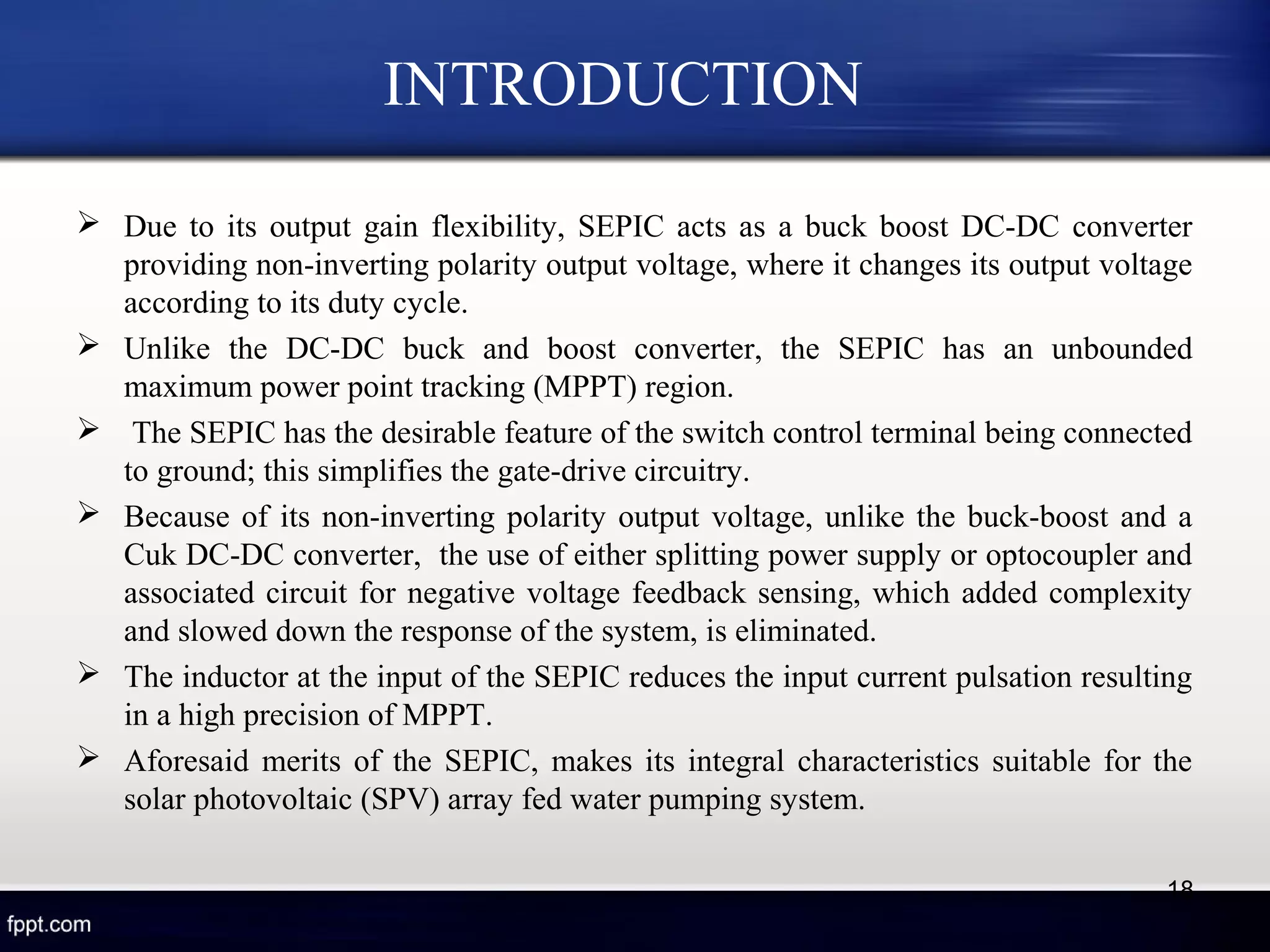 INTRODUCTION

➢ Due to its output gain flexibility, SEPIC acts as a buck boost DC-DC converter providing non-inverting polarity output voltage, where it changes its output voltage according to its duty cycle.

➢ Unlike the DC-DC buck and boost converter, the SEPIC has an unbounded maximum power point tracking (MPPT) region.

➢ The SEPIC has the desirable feature of the switch control terminal being connected to ground; this simplifies the gate-drive circuitry.

➢ Because of its non-inverting polarity output voltage, unlike the buck-boost and a Cuk DC-DC converter, the use of either splitting power supply or optocoupler and associated circuit for negative voltage feedback sensing, which added complexity and slowed down the response of the system, is eliminated.

➢ The inductor at the input of the SEPIC reduces the input current pulsation resulting in a high precision of MPPT.

➢ Aforesaid merits of the SEPIC, makes its integral characteristics suitable for the solar photovoltaic (SPV) array fed water pumping system.

18

fppt.com